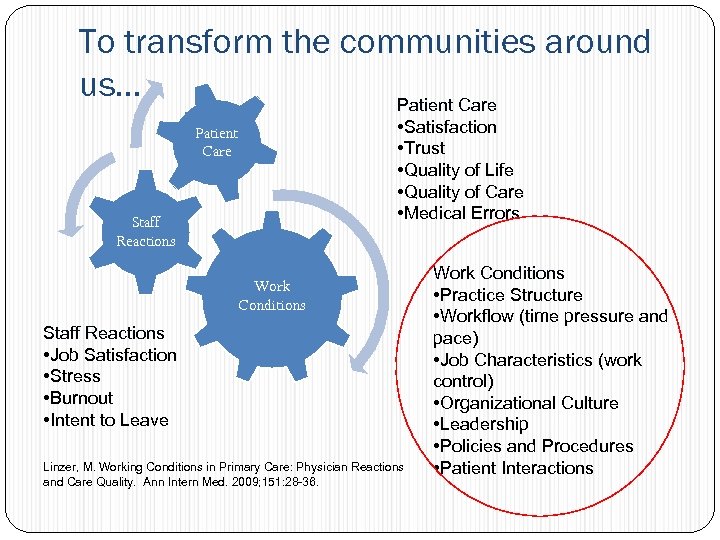 To transform the communities around us…

Patient Care

Staff Reactions

Work Conditions

Patient Care
•Satisfaction
•Trust
•Quality of Life
•Quality of Care
•Medical Errors

Work Conditions
•Practice Structure
•Workflow (time pressure and pace)
•Job Characteristics (work control)
•Organizational Culture
•Leadership
•Policies and Procedures
•Patient Interactions

Staff Reactions
•Job Satisfaction
•Stress
•Burnout
•Intent to Leave

Linzer, M. Working Conditions in Primary Care: Physician Reactions and Care Quality. Ann Intern Med. 2009;151:28-36.